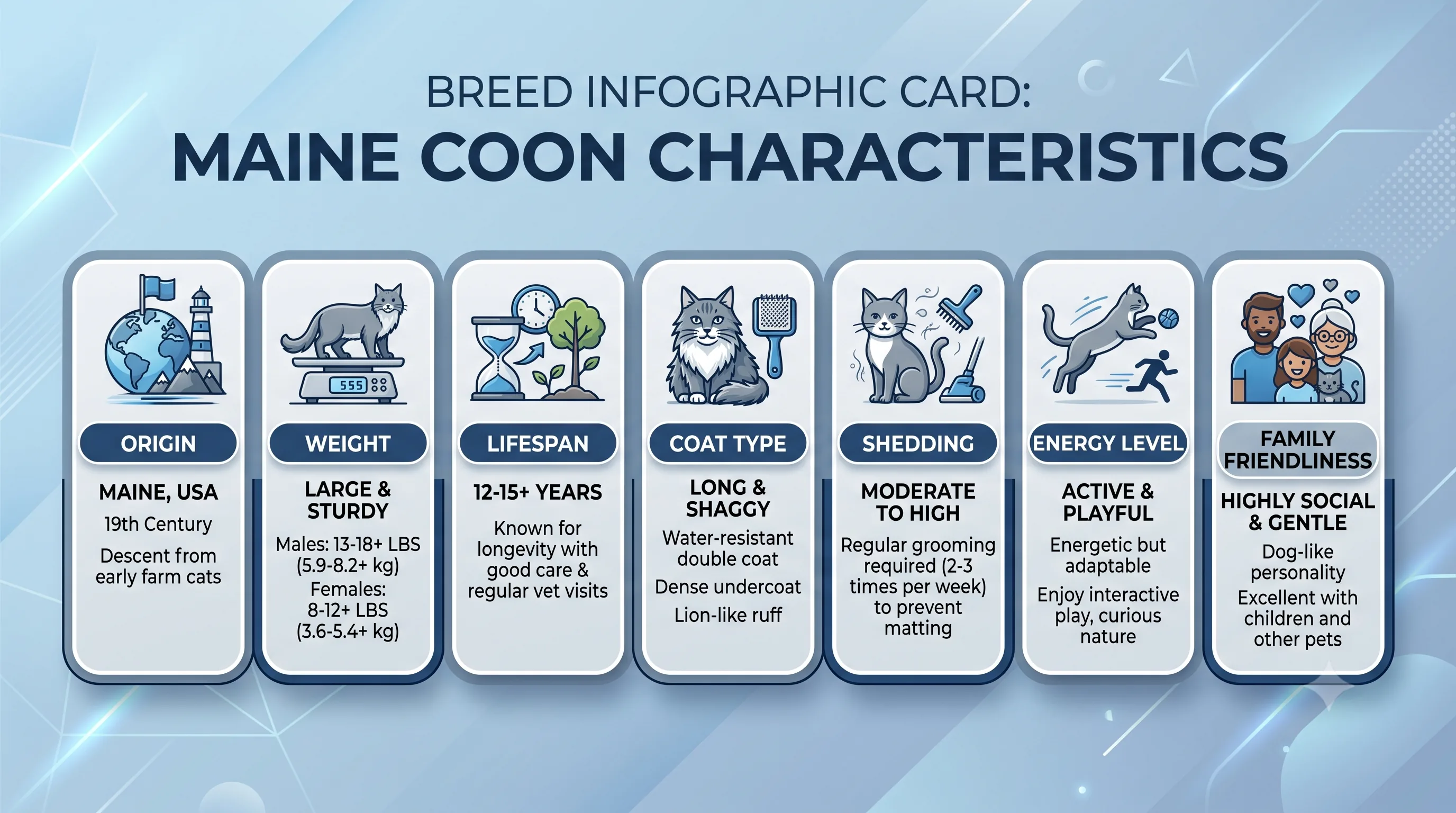 BREED INFOGRAPHIC CARD:
MAINE COON CHARACTERISTICS

555

ORIGIN

MAINE, USA

19th Century

Descent from early farm cats

WEIGHT

LARGE & STURDY

Males: 13-18+ LBS (5.9-8.2+ kg)

Females: 8-12+ LBS (3.6-5.4+ kg)

LIFESPAN

12-15+ YEARS

Known for longevity with good care & regular vet visits

COAT TYPE

LONG & SHAGGY

Water-resistant double coat

Dense undercoat

Lion-like ruff

SHEDDING

MODERATE TO HIGH

Regular grooming required (2-3 times per week) to prevent matting

ENERGY LEVEL

ACTIVE & PLAYFUL

Energetic but adaptable

Enjoy interactive play, curious nature

FAMILY FRIENDLINESS

HIGHLY SOCIAL & GENTLE

Dog-like personality

Excellent with children and other pets